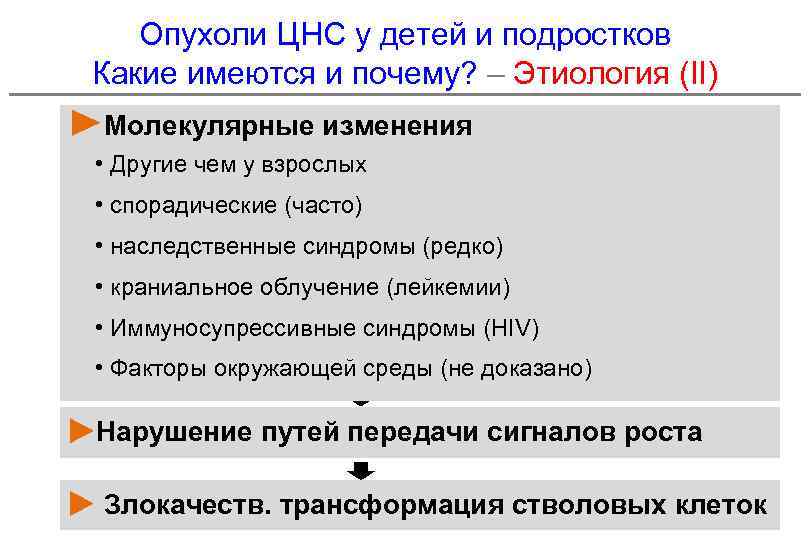 Опухоли ЦНС у детей и подростков
Какие имеются и почему? – Этиология (II)

►Молекулярные изменения
• Другие чем у взрослых
• спорадические (часто)
• наследственные синдромы (редко)
• краниальное облучение (лейкемии)
• Иммуносупрессивные синдромы (HIV)
• Факторы окружающей среды (не доказано)

►Нарушение путей передачи сигналов роста

► Злокачеств. трансформация стволовых клеток